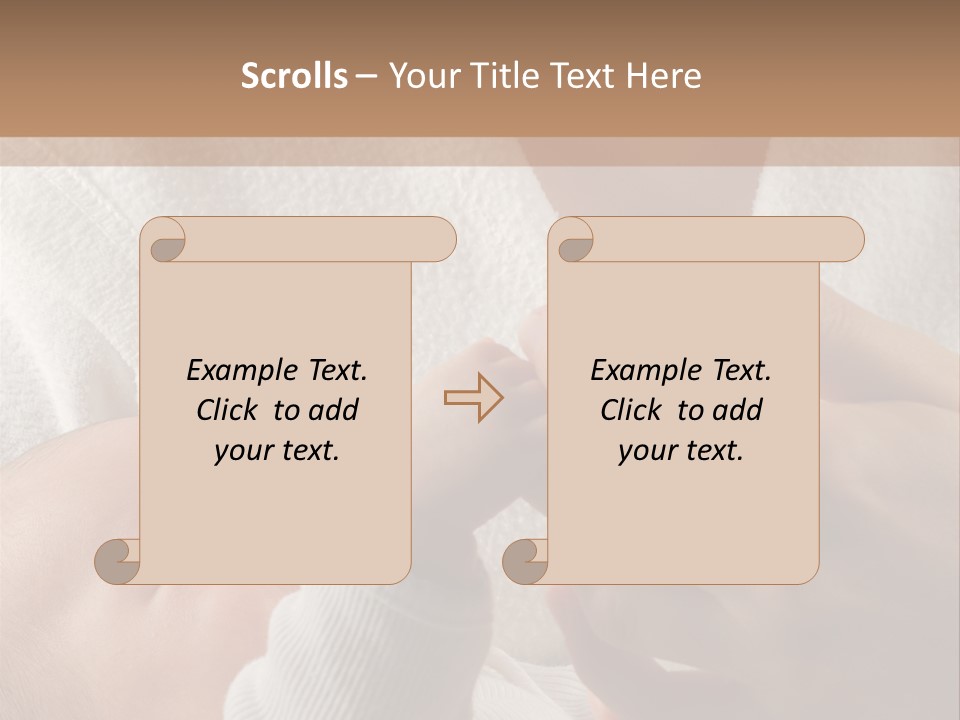 Scrolls – Your Title Text Here

Example Text. Click to add your text.

Example Text. Click to add your text.